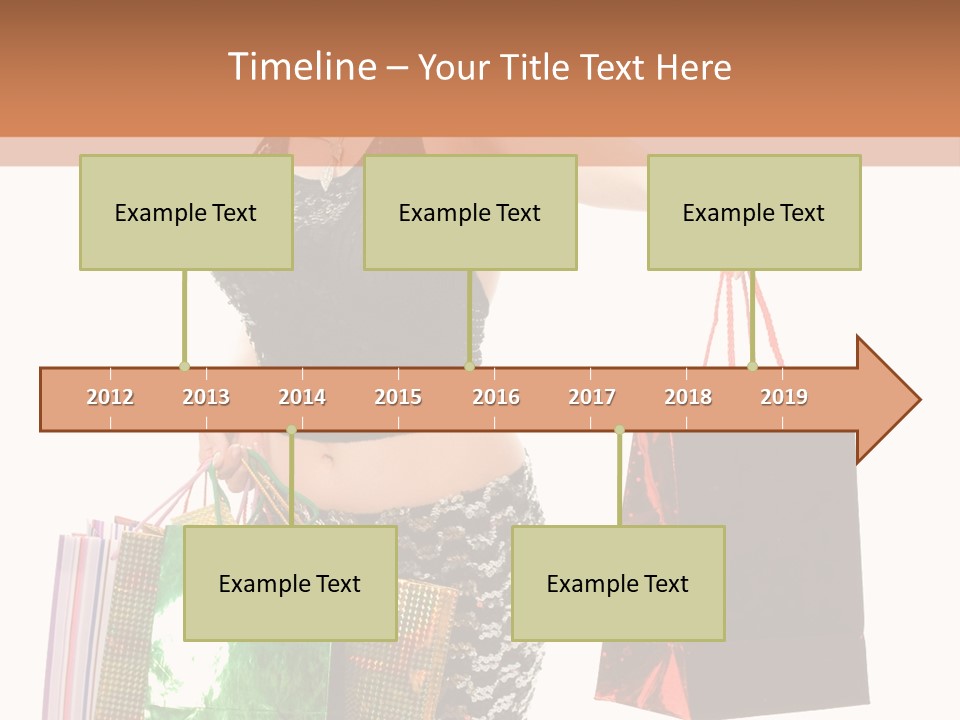 Timeline – Your Title Text Here

Example Text

Example Text

Example Text

2012 2013 2014 2015 2016 2017 2018 2019

Example Text

Example Text